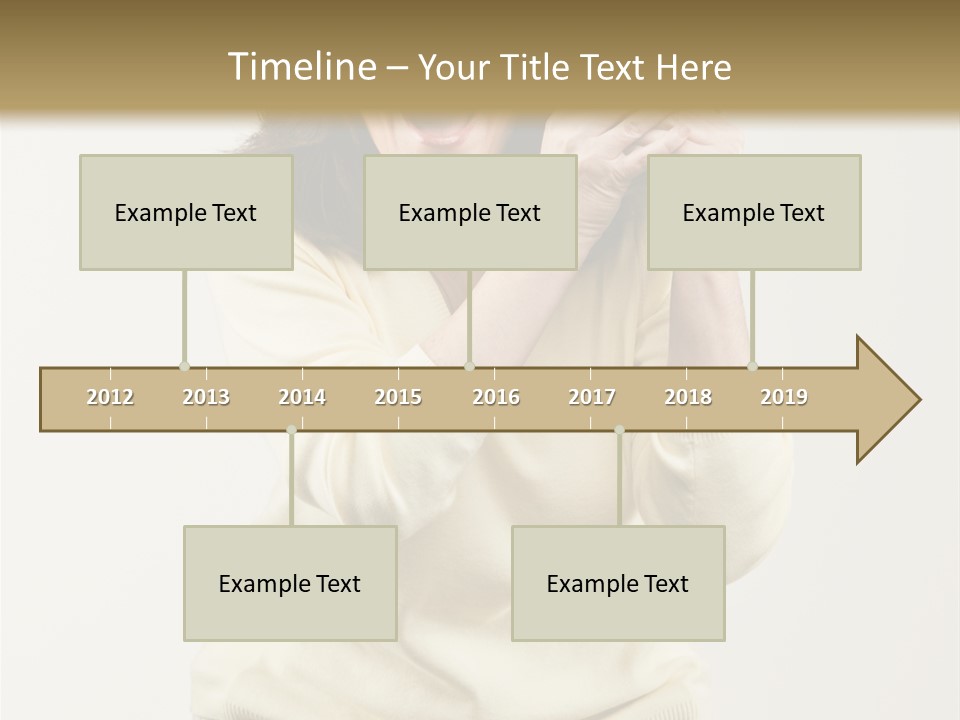 Timeline – Your Title Text Here

Example Text

Example Text

Example Text

2012 2013 2014 2015 2016 2017 2018 2019

Example Text

Example Text